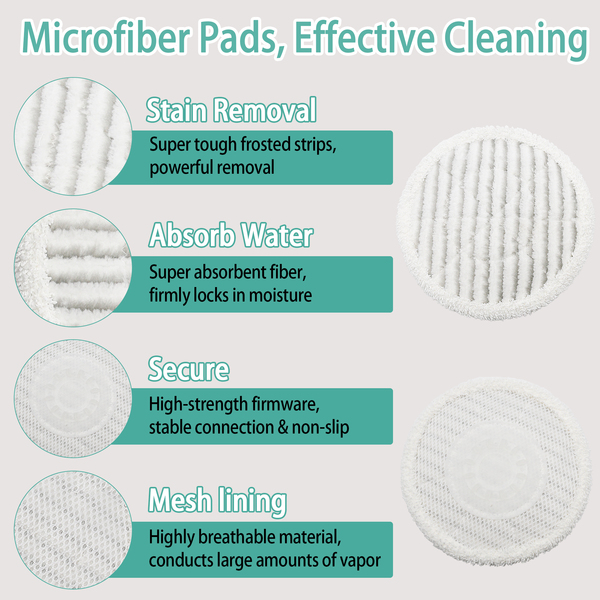 Microfiber Pads, Effective Cleaning

Stain Removal

Super tough frosted strips, powerful removal

Absorb Water

Super absorbent fiber, firmly locks in moisture

Secure

High-strength firmware, stable connection & non-slip

Mesh lining

Highly breathable material, conducts large amounts of vapor